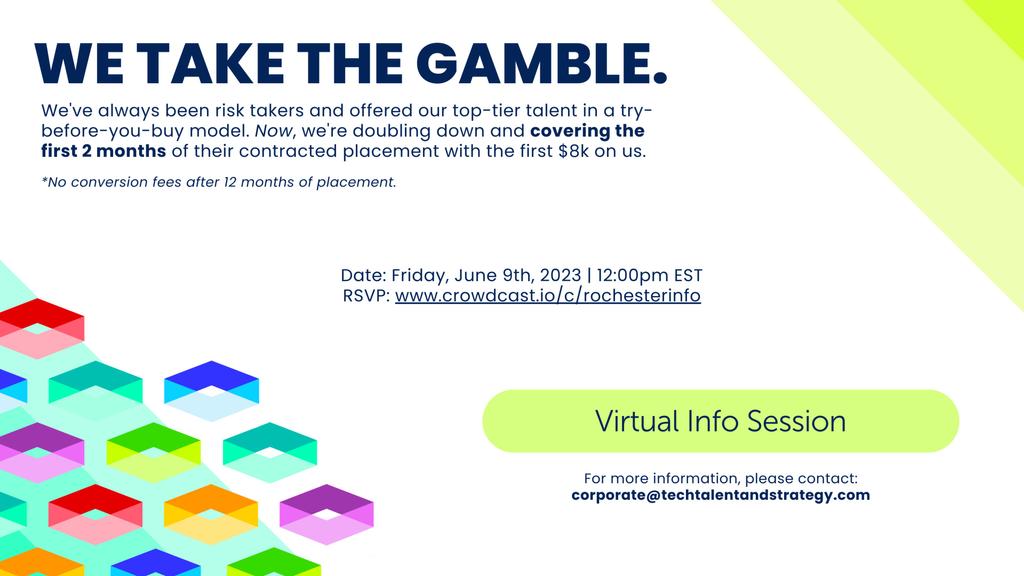 WE TAKE THE GAMBLE.

We've always been risk takers and offered our top-tier talent in a try-before-you-buy model. Now, we're doubling down and covering the first 2 months of their contracted placement with the first $8k on us.

*No conversion fees after 12 months of placement.

Date: Friday, June 9th, 2023 | 12:00pm EST
RSVP: www.crowdcast.io/c/rochesterinfo

Virtual Info Session

For more information, please contact:
corporate@techtalentandstrategy.com